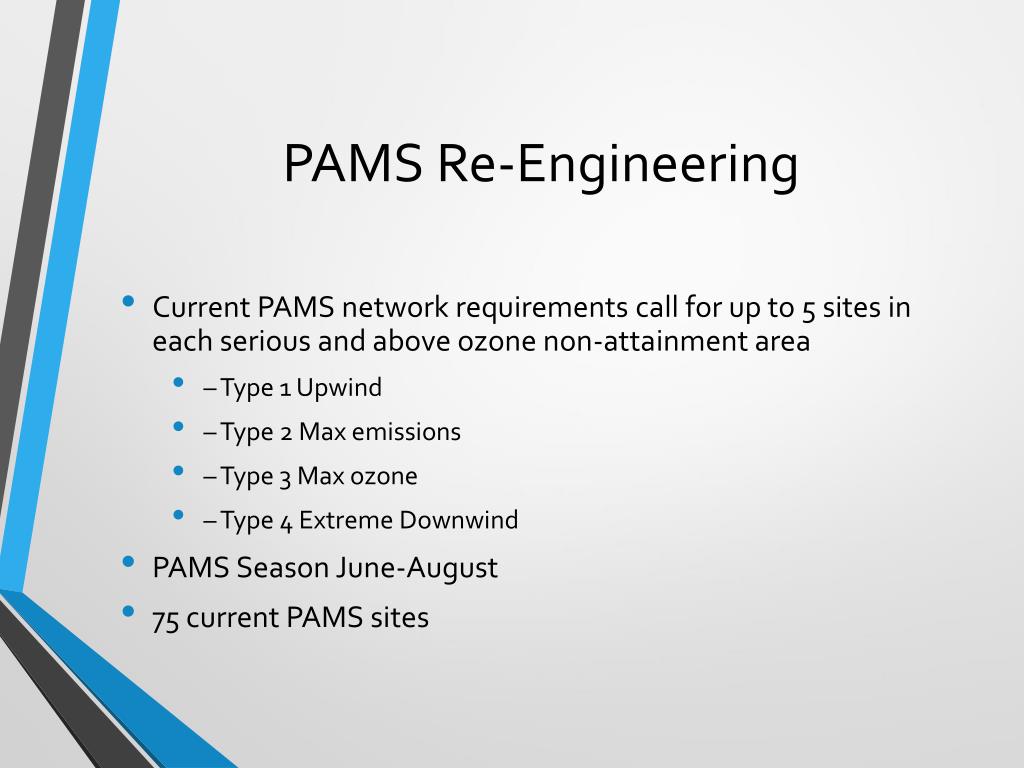 PAMS Re-Engineering

• Current PAMS network requirements call for up to 5 sites in each serious and above ozone non-attainment area
  • – Type 1 Upwind
  • – Type 2 Max emissions
  • – Type 3 Max ozone
  • – Type 4 Extreme Downwind
• PAMS Season June-August
• 75 current PAMS sites